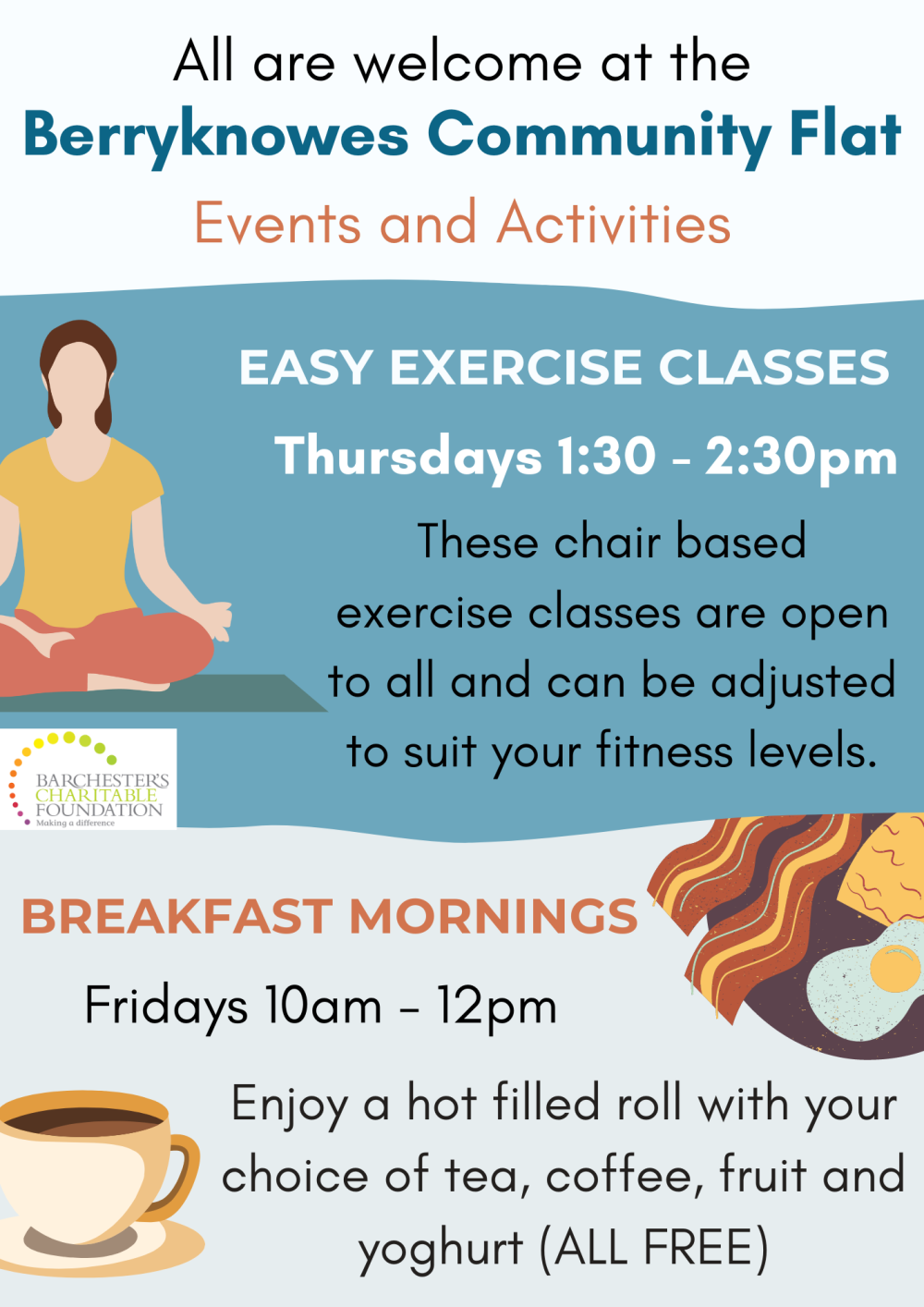 All are welcome at the
Berryknowes Community Flat
Events and Activities

EASY EXERCISE CLASSES
Thursdays 1:30 - 2:30pm
These chair based exercise classes are open to all and can be adjusted to suit your fitness levels.

BARCHESTER'S CHARITABLE FOUNDATION
Making a difference

BREAKFAST MORNINGS
Fridays 10am - 12pm
Enjoy a hot filled roll with your choice of tea, coffee, fruit and yoghurt (ALL FREE)